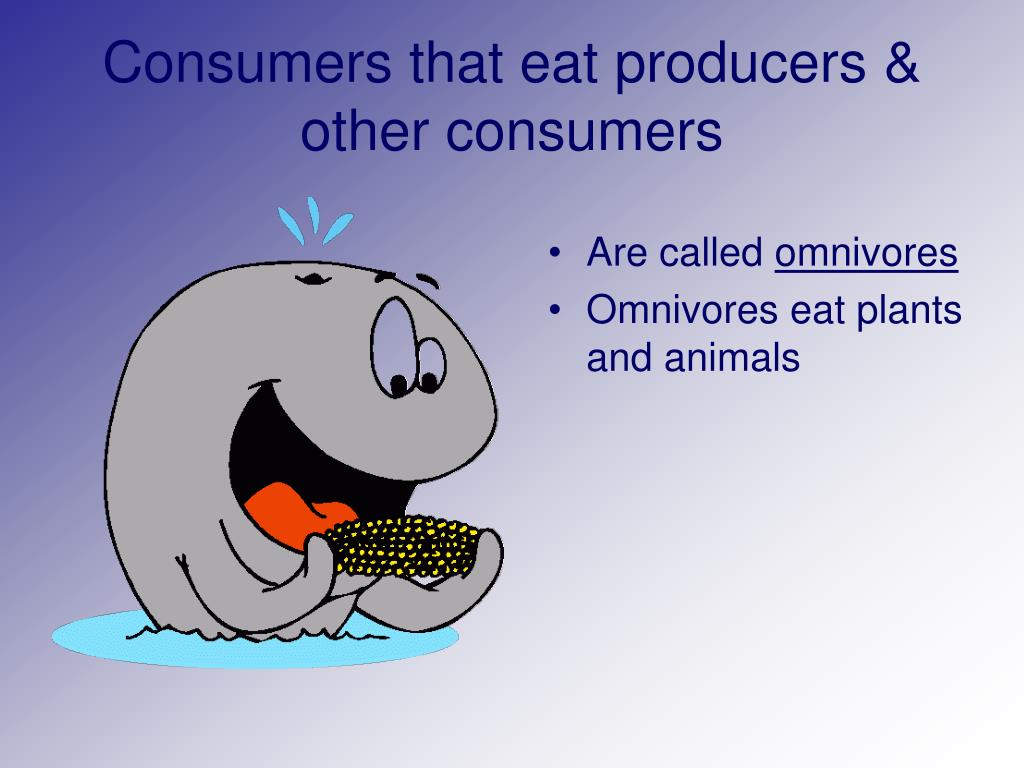 Consumers that eat producers & other consumers

• Are called omnivores
• Omnivores eat plants and animals